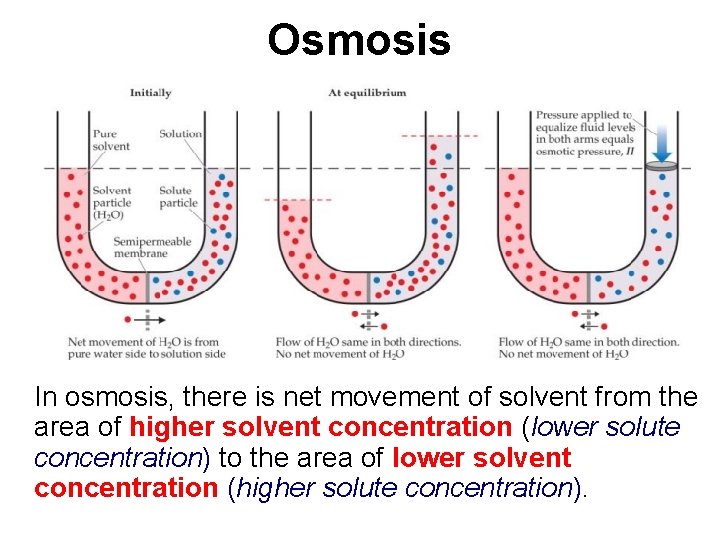 Osmosis

Initially

Pure solvent

Solution

Solvent particle ($H_2O$)

Solute particle

Semipermeable membrane

Net movement of $H_2O$ is from pure water side to solution side

At equilibrium

Flow of $H_2O$ same in both directions. No net movement of $H_2O$

Pressure applied to equalize fluid levels in both arms equals osmotic pressure, $\Pi$

Flow of $H_2O$ same in both direction. No net movement of $H_2O$

In osmosis, there is net movement of solvent from the area of higher solvent concentration (lower solute concentration) to the area of lower solvent concentration (higher solute concentration).